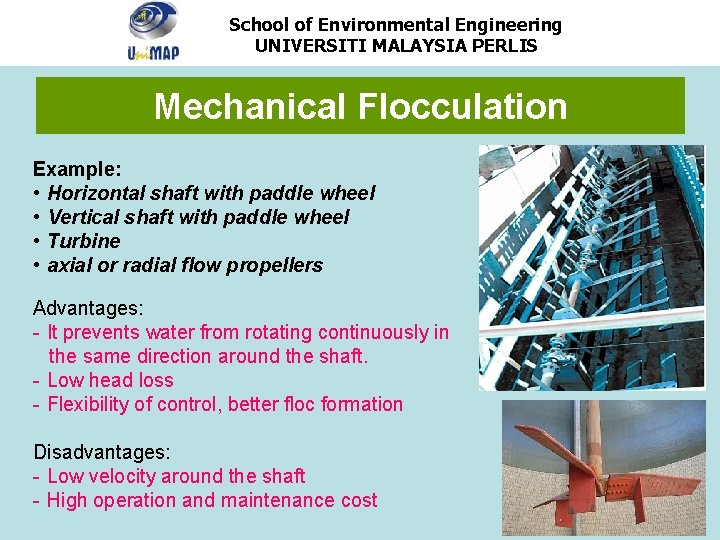 UniMAP

School of Environmental Engineering
UNIVERSITI MALAYSIA PERLIS

Mechanical Flocculation

Example:
• Horizontal shaft with paddle wheel
• Vertical shaft with paddle wheel
• Turbine
• axial or radial flow propellers

Advantages:
- It prevents water from rotating continuously in the same direction around the shaft.
- Low head loss
- Flexibility of control, better floc formation

Disadvantages:
- Low velocity around the shaft
- High operation and maintenance cost